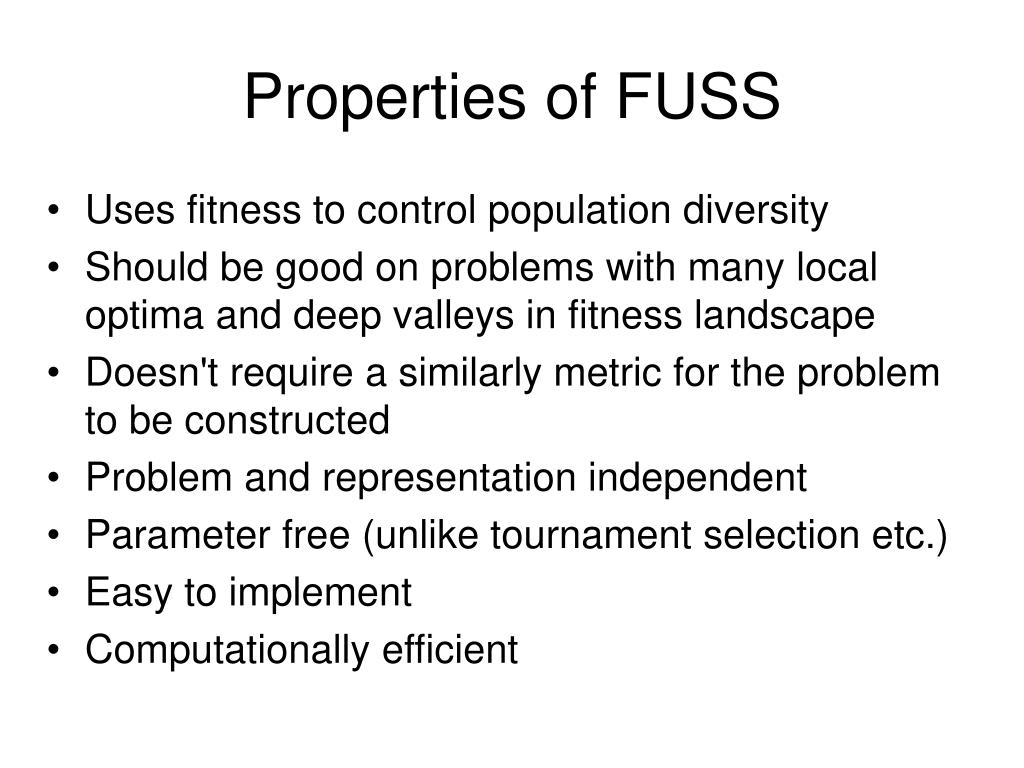 Properties of FUSS

• Uses fitness to control population diversity
• Should be good on problems with many local optima and deep valleys in fitness landscape
• Doesn't require a similarly metric for the problem to be constructed
• Problem and representation independent
• Parameter free (unlike tournament selection etc.)
• Easy to implement
• Computationally efficient